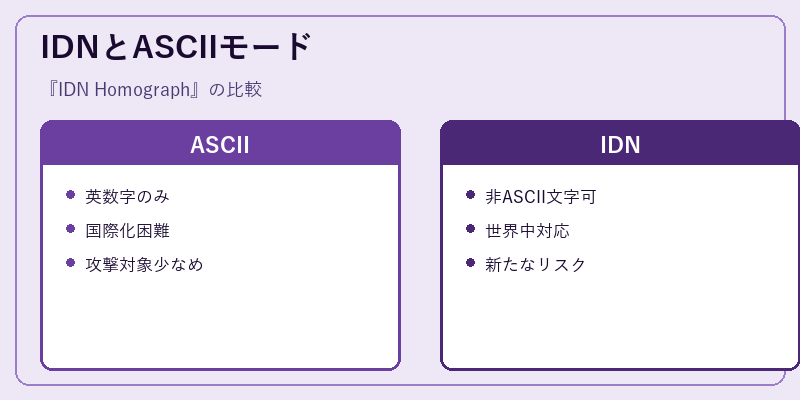 IDNとASCIIモード

『IDN Homograph』の比較

ASCII

- 英数字のみ
- 国際化困難
- 攻撃対象少なめ

IDN

- 非ASCII文字可
- 世界中対応
- 新たなリスク